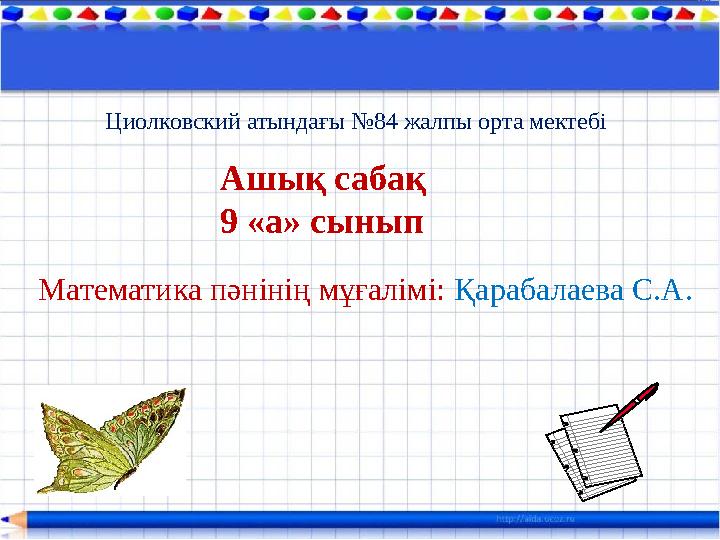 Циолковский атындағы №84 жалпы орта мектебі

Ашық сабақ
9 «а» сынып

Математика пәнінің мұғалімі: Қарабалаева С.А.

http://aida.ucoz.ru